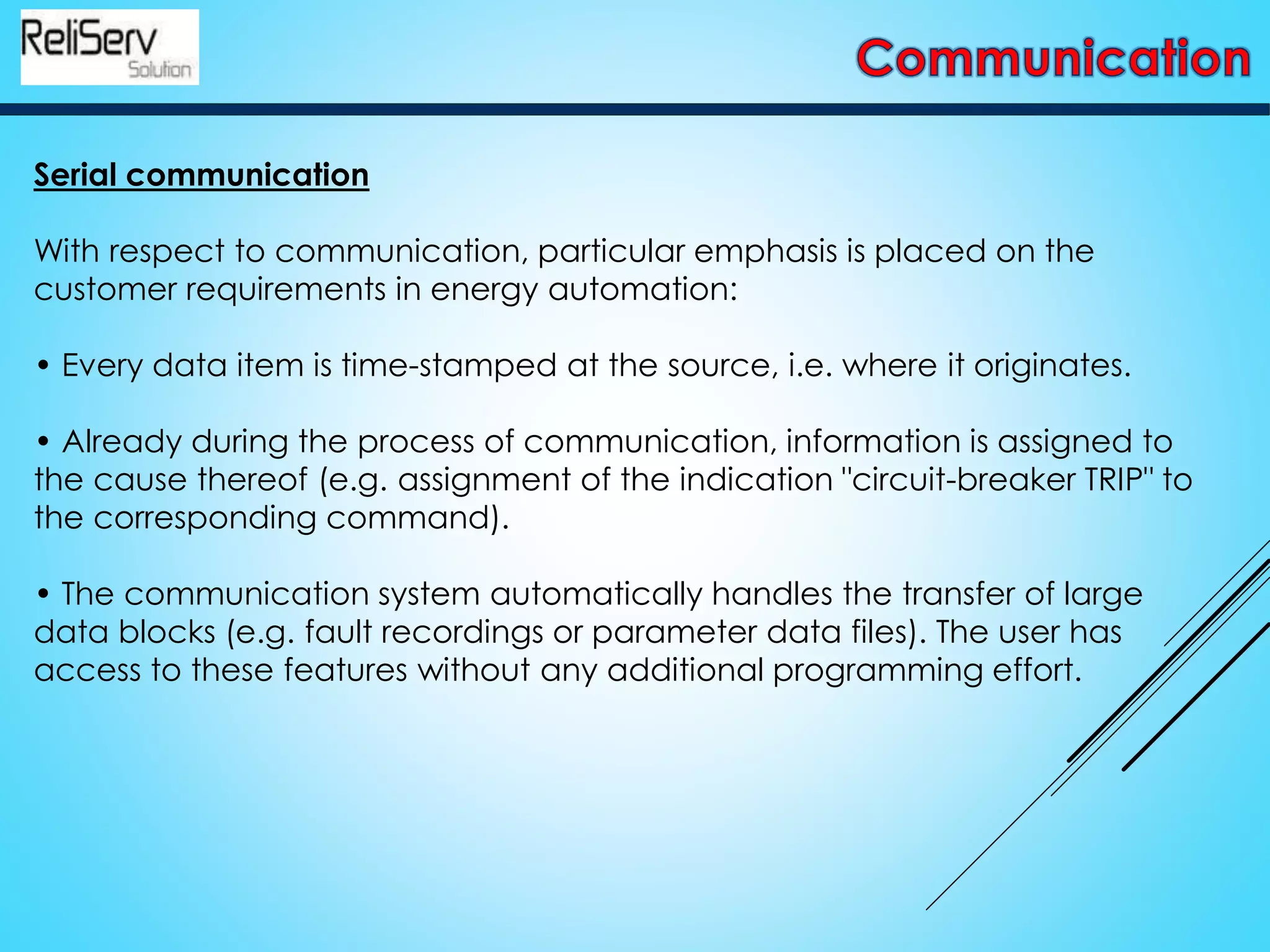 ReliServ
Solution

Communication

Serial communication

With respect to communication, particular emphasis is placed on the customer requirements in energy automation:

• Every data item is time-stamped at the source, i.e. where it originates.

• Already during the process of communication, information is assigned to the cause thereof (e.g. assignment of the indication "circuit-breaker TRIP" to the corresponding command).

• The communication system automatically handles the transfer of large data blocks (e.g. fault recordings or parameter data files). The user has access to these features without any additional programming effort.